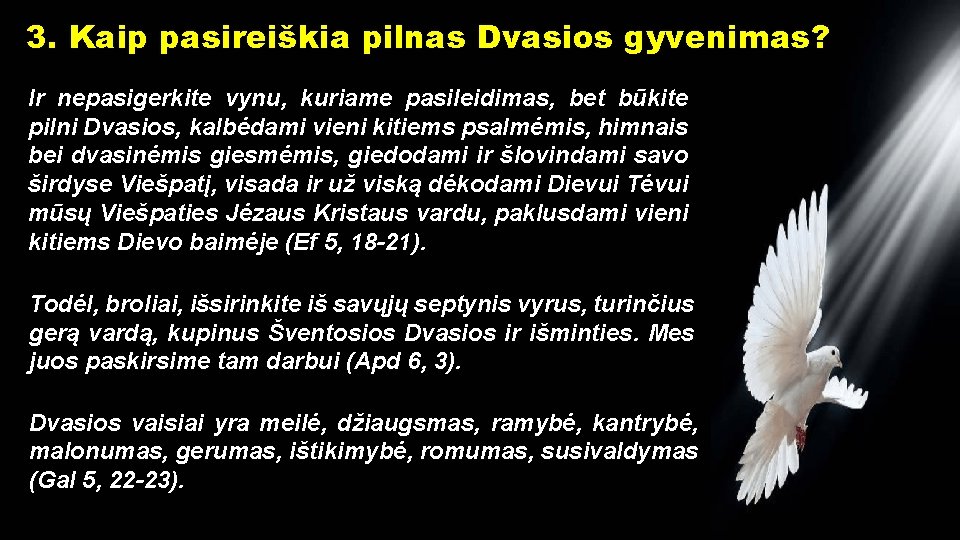 3. Kaip pasireiškia pilnas Dvasios gyvenimas?

Ir nepasigerkite vynu, kuriame pasileidimas, bet būkite pilni Dvasios, kalbėdami vieni kitiems psalmėmis, himnais bei dvasinėmis giesmėmis, giedodami ir šlovindami savo širdyse Viešpatį, visada ir už viską dėkodami Dievui Tėvui mūsų Viešpaties Jėzaus Kristaus vardu, paklusdami vieni kitiems Dievo baimėje (Ef 5, 18-21).

Todėl, broliai, išsirinkite iš savųjų septynis vyrus, turinčius gerą vardą, kupinus Šventosios Dvasios ir išminties. Mes juos paskirsime tam darbui (Apd 6, 3).

Dvasios vaisiai yra meilė, džiaugsmas, ramybė, kantrybė, malonumas, gerumas, ištikimybė, romumas, susivaldymas (Gal 5, 22-23).